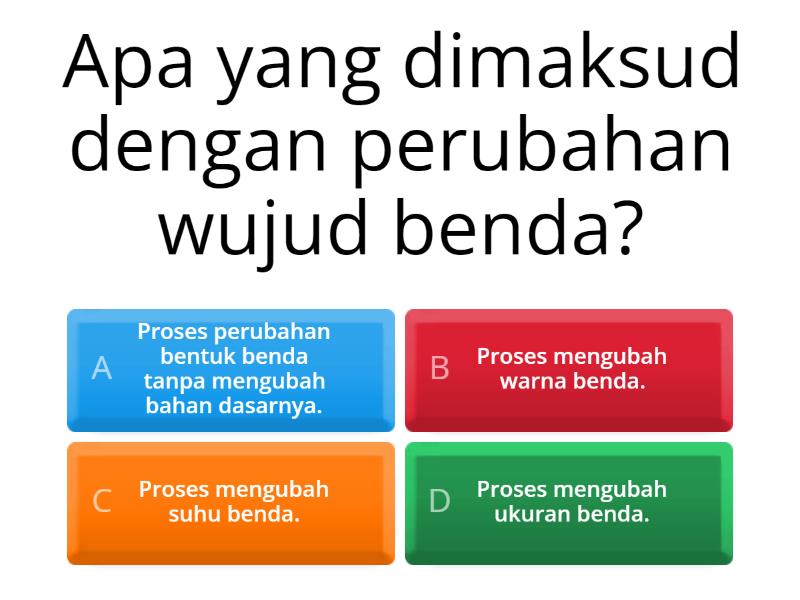 Apa yang dimaksud dengan perubahan wujud benda?

A Proses perubahan bentuk benda tanpa mengubah bahan dasarnya.

B Proses mengubah warna benda.

C Proses mengubah suhu benda.

D Proses mengubah ukuran benda.